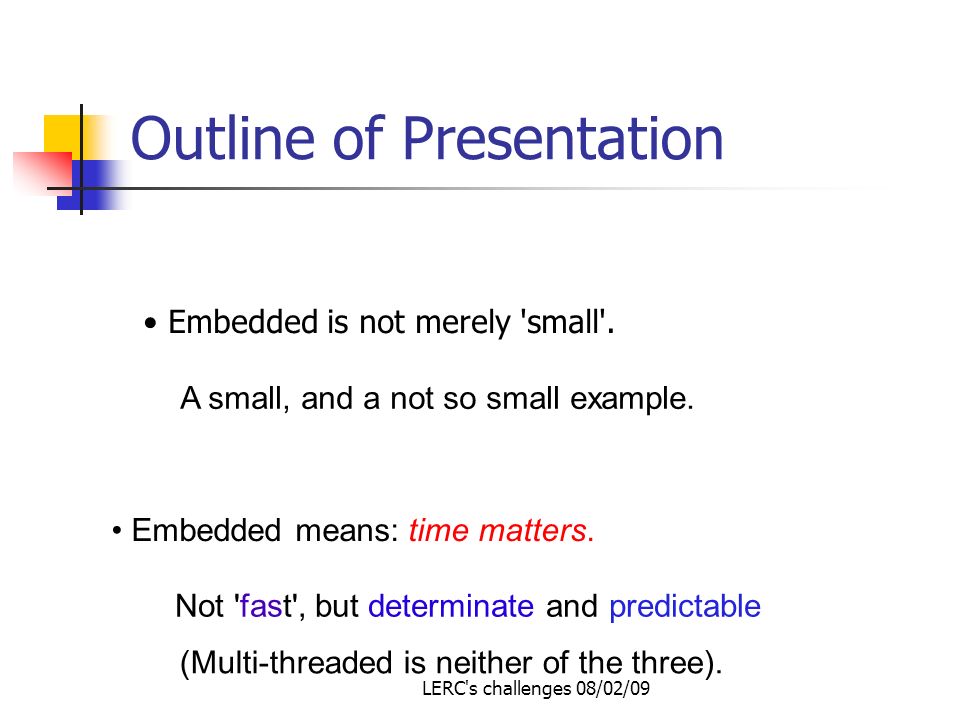 Outline of Presentation

• Embedded is not merely 'small'.

A small, and a not so small example.

• Embedded means: time matters.

Not 'fast', but determinate and predictable

(Multi-threaded is neither of the three).

LERC's challenges 08/02/09